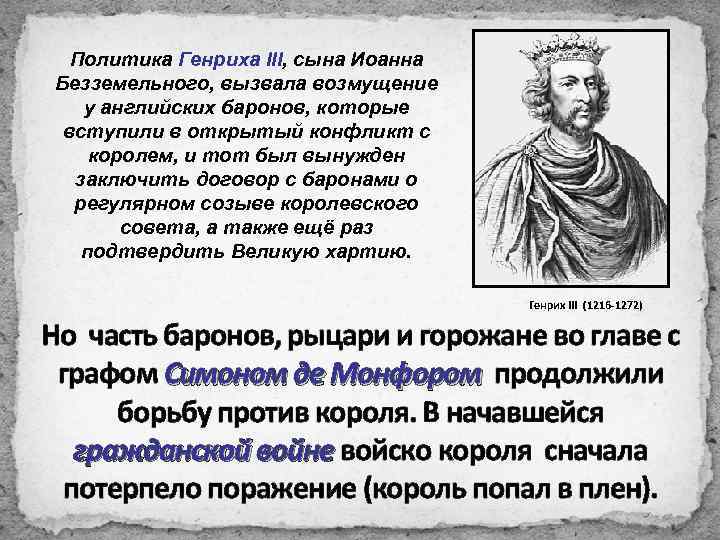 Политика Генриха III, сына Иоанна Безземельного, вызвала возмущение у английских баронов, которые вступили в открытый конфликт с королем, и тот был вынужден заключить договор с баронами о регулярном созыве королевского совета, а также ещё раз подтвердить Великую хартию.

Генрих III (1216-1272)

Но часть баронов, рыцари и горожане во главе с графом Симоном де Монфором продолжили борьбу против короля. В начавшейся гражданской войне войско короля сначала потерпело поражение (король попал в плен).